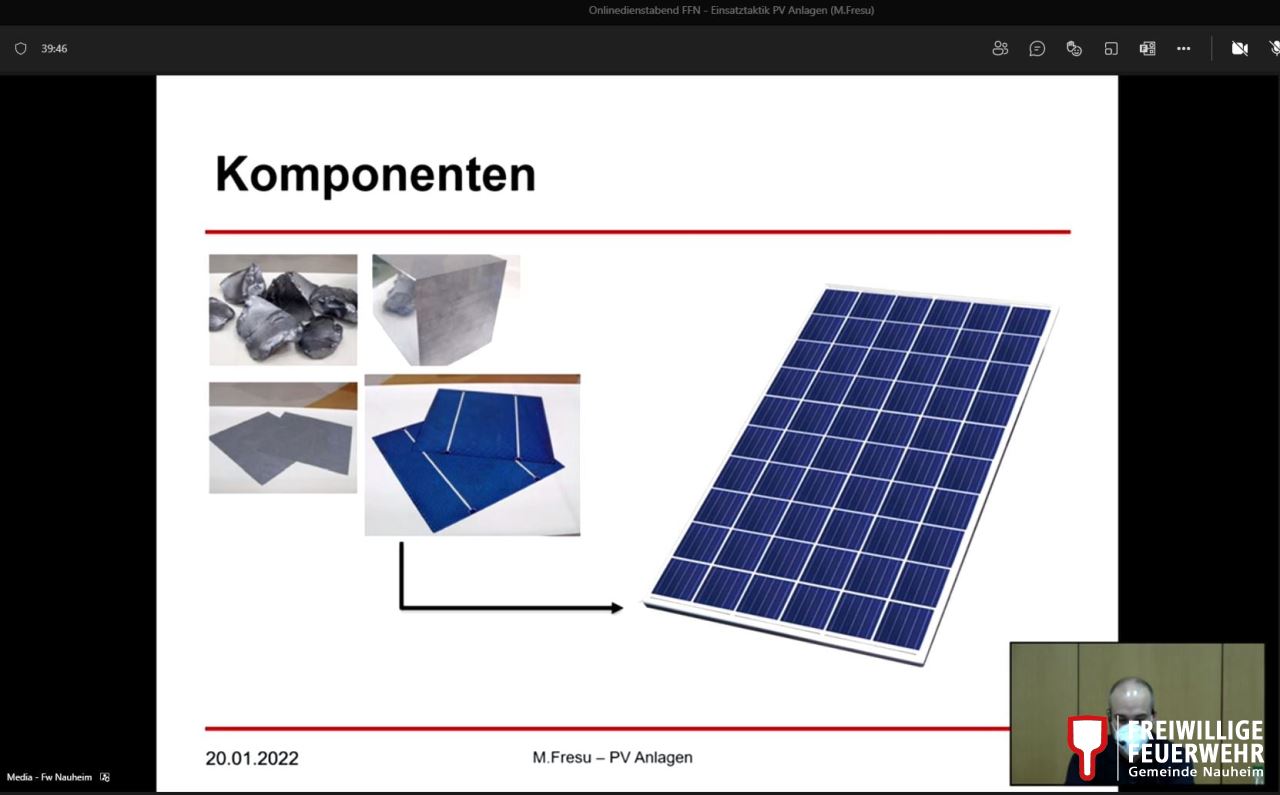 Onlinedienstabend FFN - Einsatztaktik PV Anlagen (M.Fresu)

39:46

Komponenten

20.01.2022

M.Fresu – PV Anlagen

Media - Fw Nauheim

FREIWILLIGE FEUERWEHR Gemeinde Nauheim